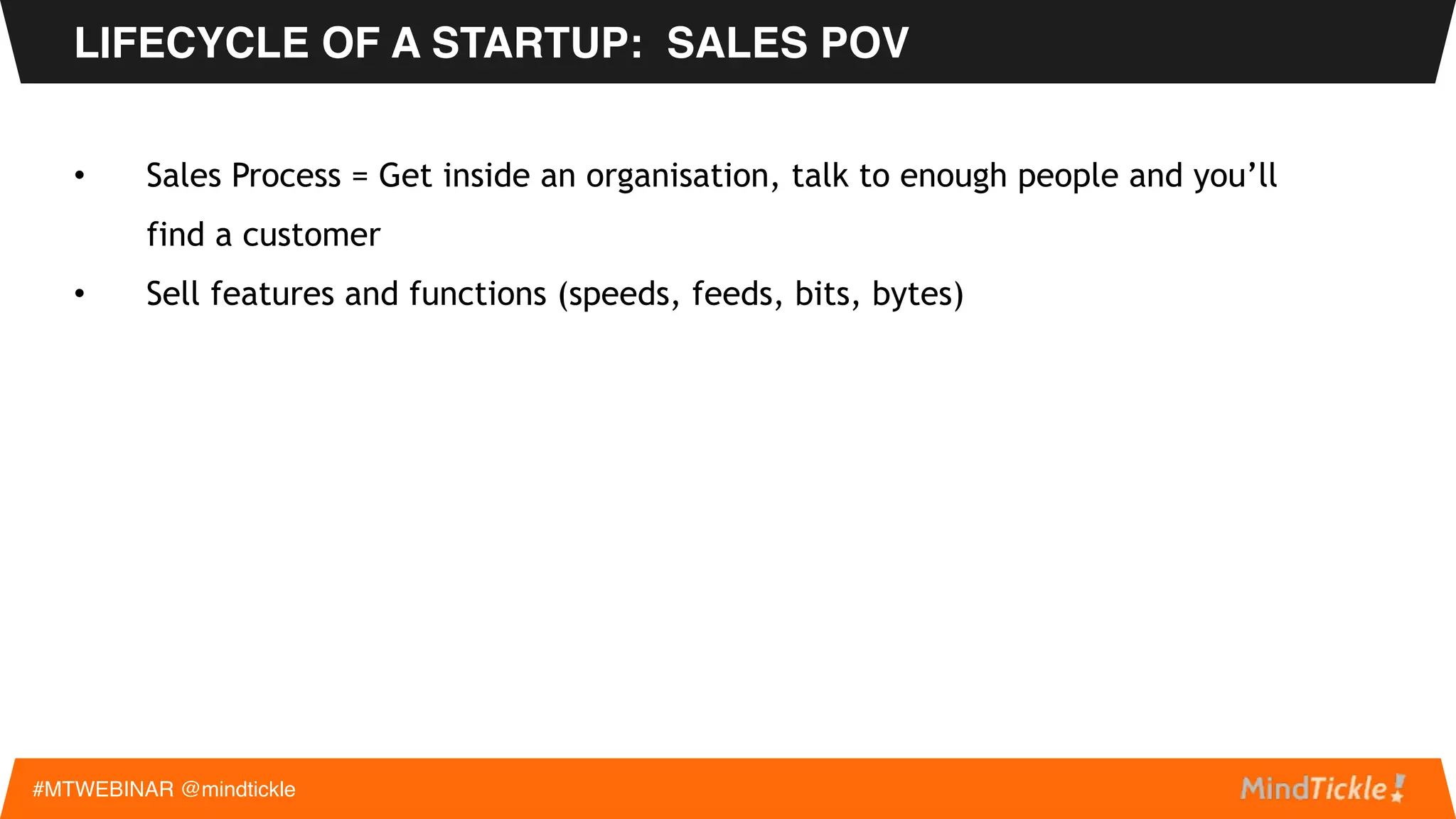 LIFECYCLE OF A STARTUP: SALES POV

• Sales Process = Get inside an organisation, talk to enough people and you'll find a customer

• Sell features and functions (speeds, feeds, bits, bytes)

#MTWEBINAR @mindtickle

MindTickle!